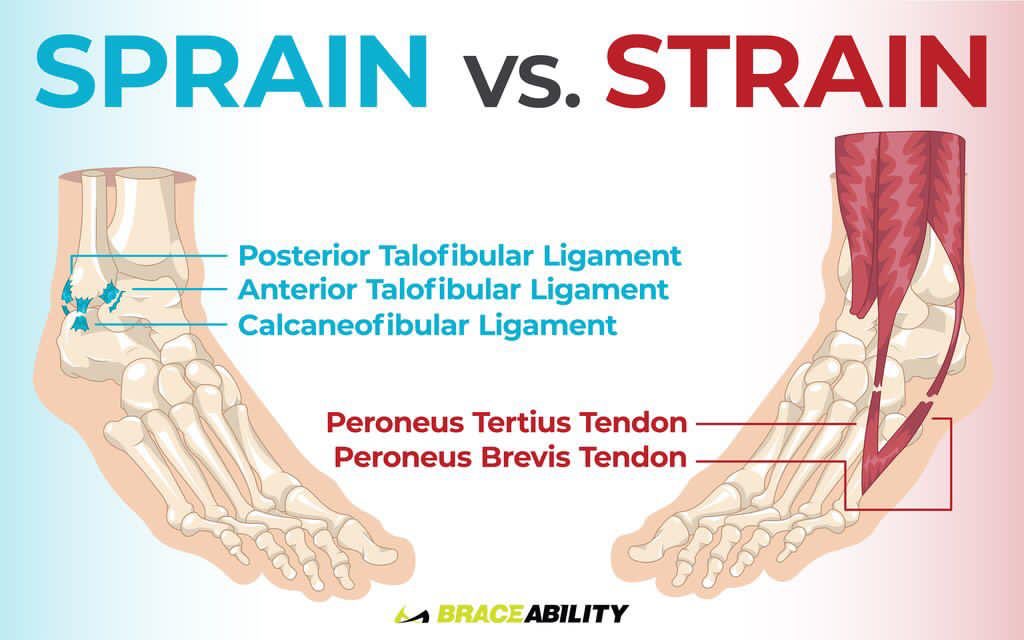 SPRAIN vs. STRAIN

Posterior Talofibular Ligament
Anterior Talofibular Ligament
Calcaneofibular Ligament

Peroneus Tertius Tendon
Peroneus Brevis Tendon

BRACEABILITY